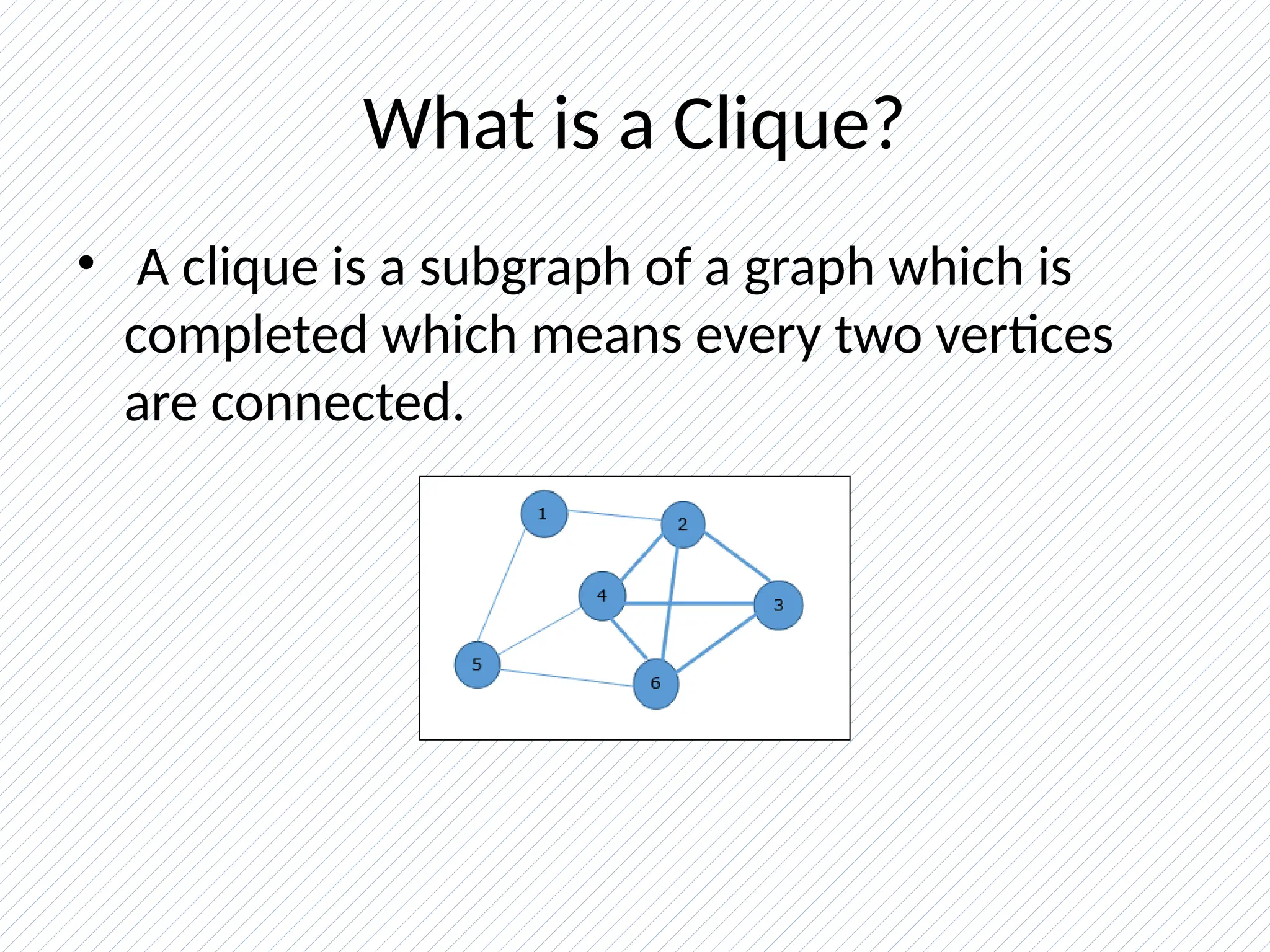 What is a Clique?

• A clique is a subgraph of a graph which is completed which means every two vertices are connected.

1
2
4
3
5
6